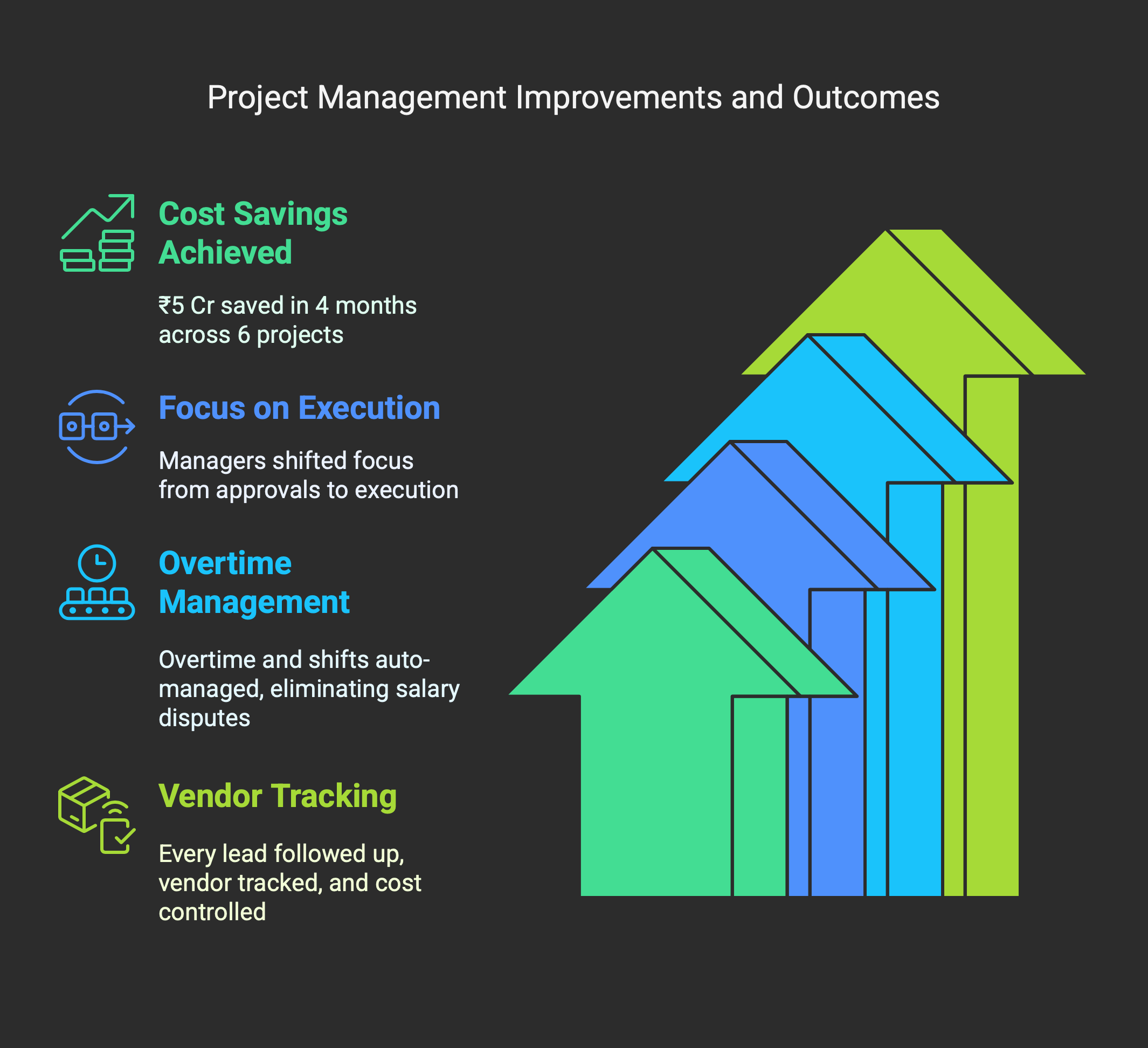 Project Management Improvements and Outcomes

Cost Savings Achieved

₹5 Cr saved in 4 months across 6 projects

Focus on Execution

Managers shifted focus from approvals to execution

Overtime Management

Overtime and shifts auto-managed, eliminating salary disputes

Vendor Tracking

Every lead followed up, vendor tracked, and cost controlled